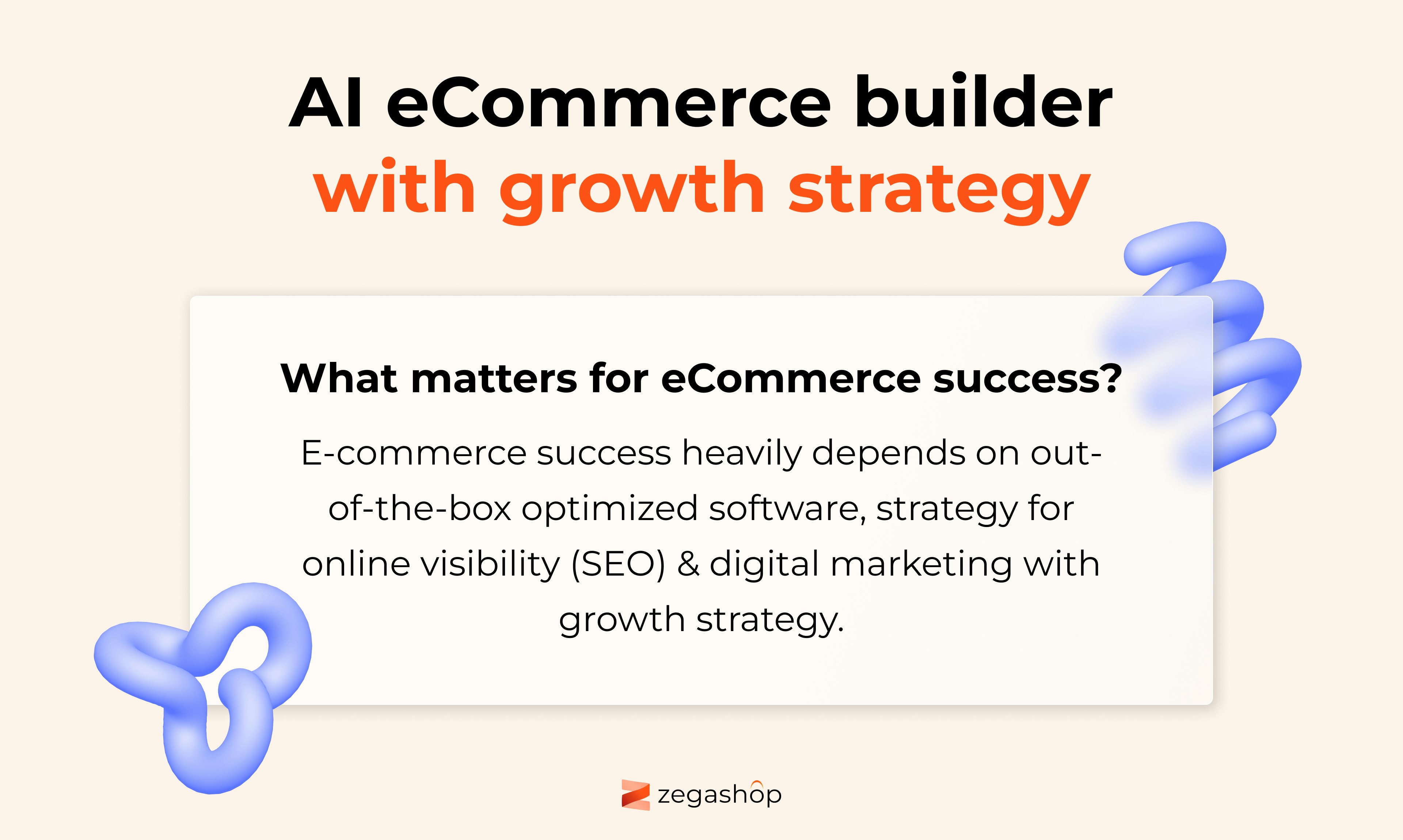 AI eCommerce builder
with growth strategy

What matters for eCommerce success?

E-commerce success heavily depends on out-of-the-box optimized software, strategy for online visibility (SEO) & digital marketing with growth strategy.

zegashop